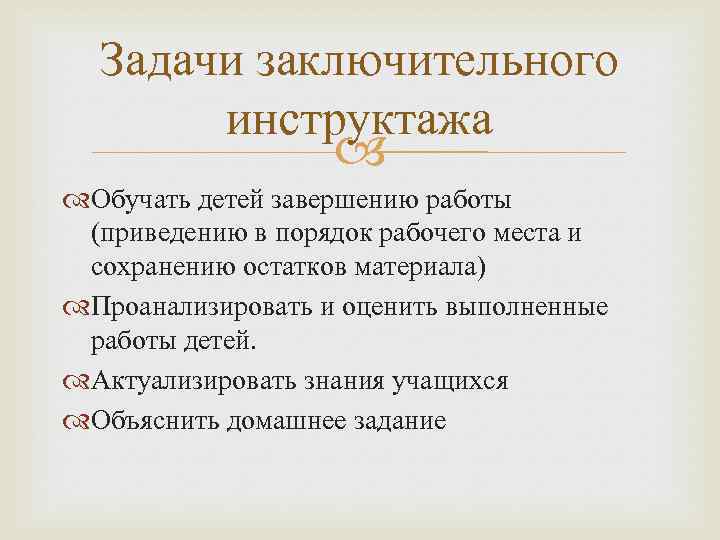 Задачи заключительного инструктажа

Обучать детей завершению работы (приведению в порядок рабочего места и сохранению остатков материала)

Проанализировать и оценить выполненные работы детей.

Актуализировать знания учащихся

Объяснить домашнее задание